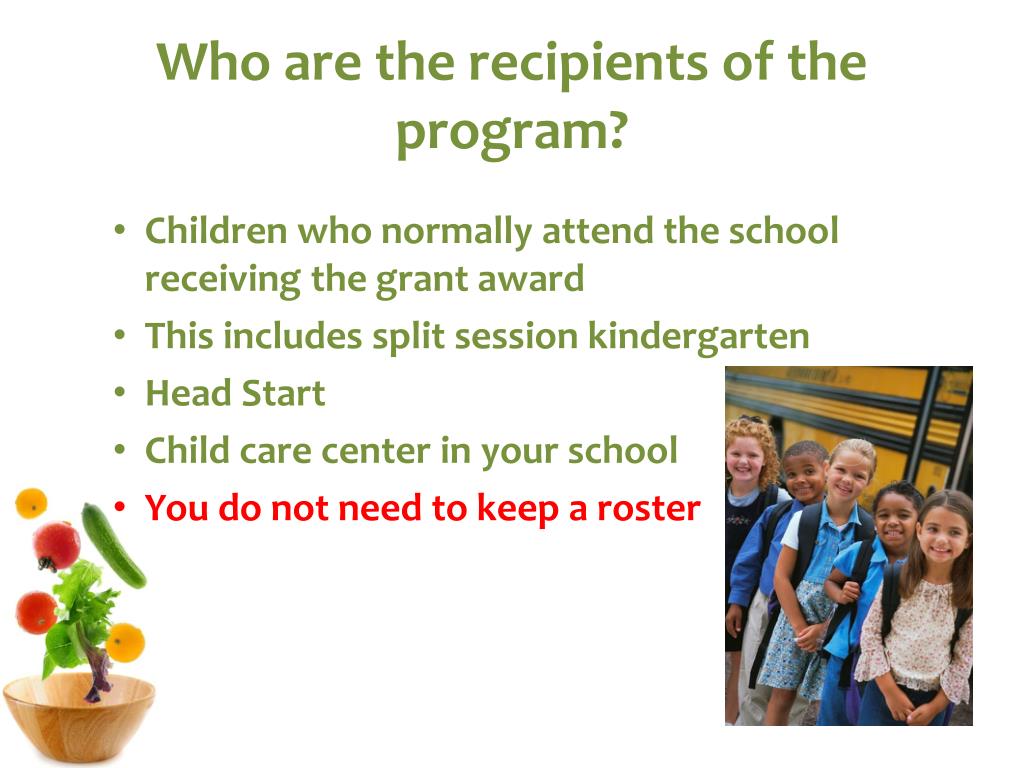 Who are the recipients of the program?

• Children who normally attend the school receiving the grant award
• This includes split session kindergarten
• Head Start
• Child care center in your school
• You do not need to keep a roster